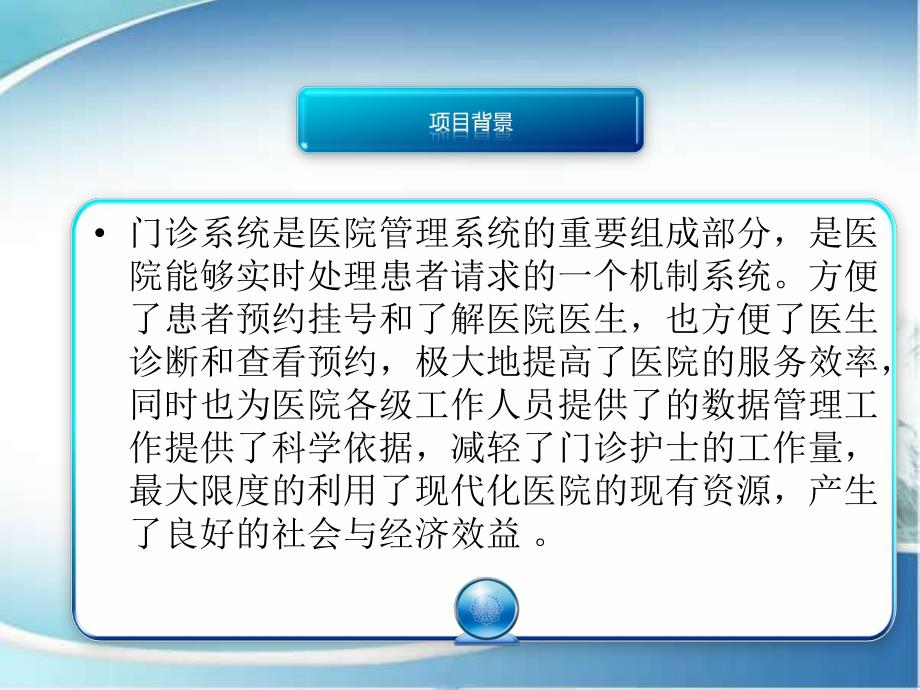 项目背景

• 门诊系统是医院管理系统的重要组成部分，是医院能够实时处理患者请求的一个机制系统。方便了患者预约挂号和了解医院医生，也方便了医生诊断和查看预约，极大地提高了医院的服务效率，同时也为医院各级工作人员提供了的数据管理工作提供了科学依据，减轻了门诊护士的工作量，最大限度的利用了现代化医院的现有资源，产生了良好的社会与经济效益 。